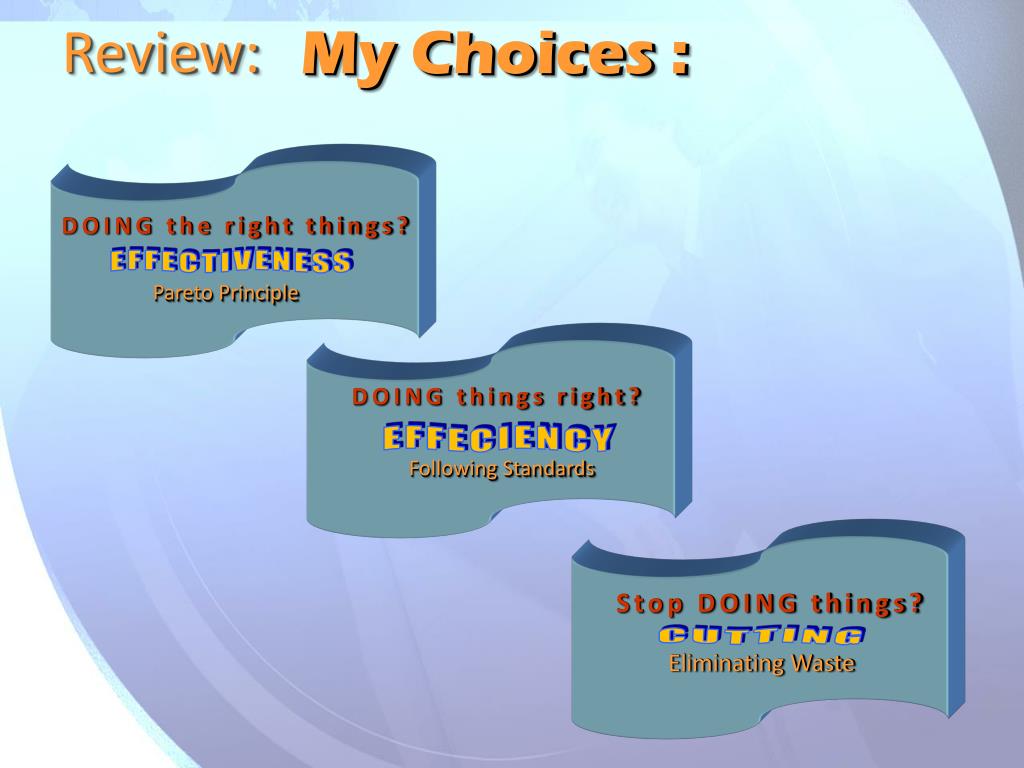 Review: My Choices :

DOING the right things?
EFFECTIVENESS
Pareto Principle

DOING things right?
EFFECIENCY
Following Standards

Stop DOING things?
CUTTING
Eliminating Waste